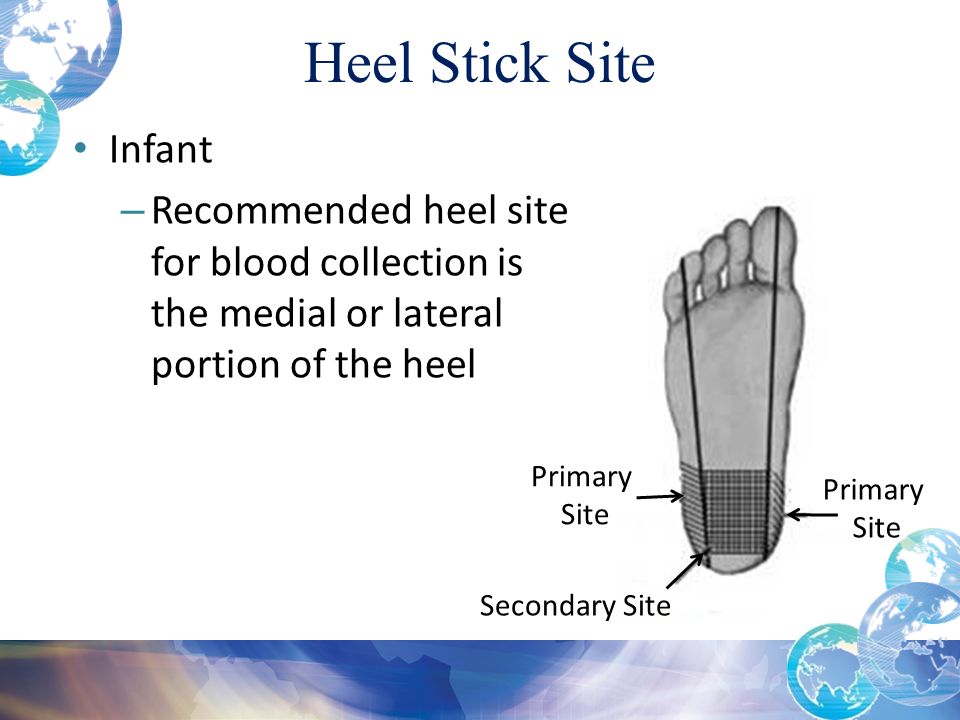 Heel Stick Site

• Infant

– Recommended heel site for blood collection is the medial or lateral portion of the heel

Primary Site

Primary Site

Secondary Site